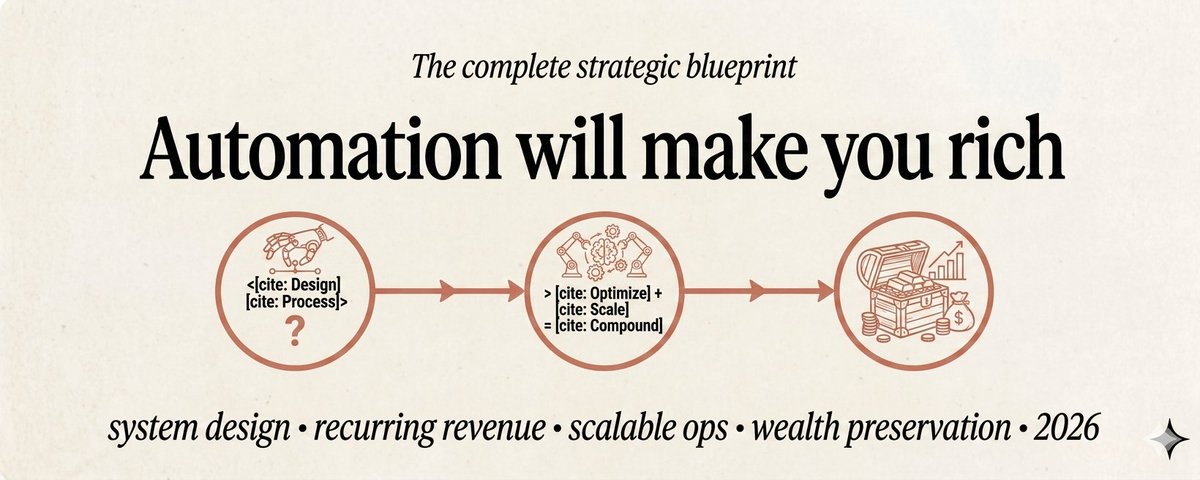 The complete strategic blueprint

Automation will make you rich

<[cite: Design] [cite: Process]>
?

> [cite: Optimize] + [cite: Scale] = [cite: Compound]

$

system design • recurring revenue • scalable ops • wealth preservation • 2026